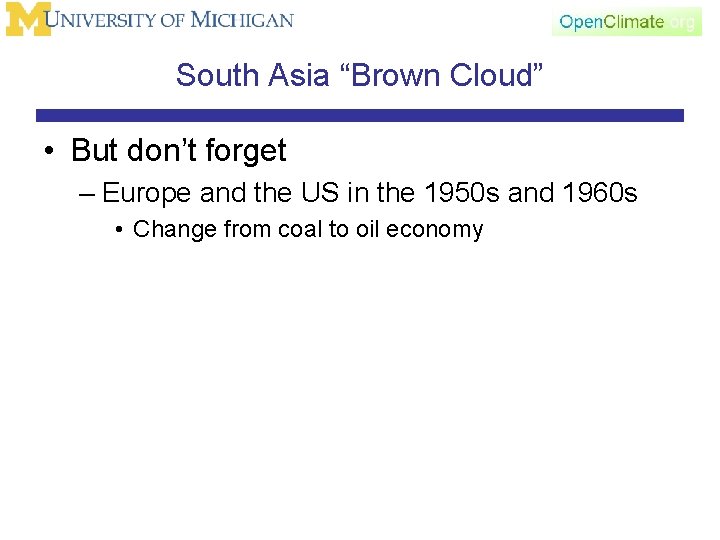 M UNIVERSITY OF MICHIGAN

OpenClimate.org

South Asia “Brown Cloud”

• But don’t forget
– Europe and the US in the 1950s and 1960s
• Change from coal to oil economy